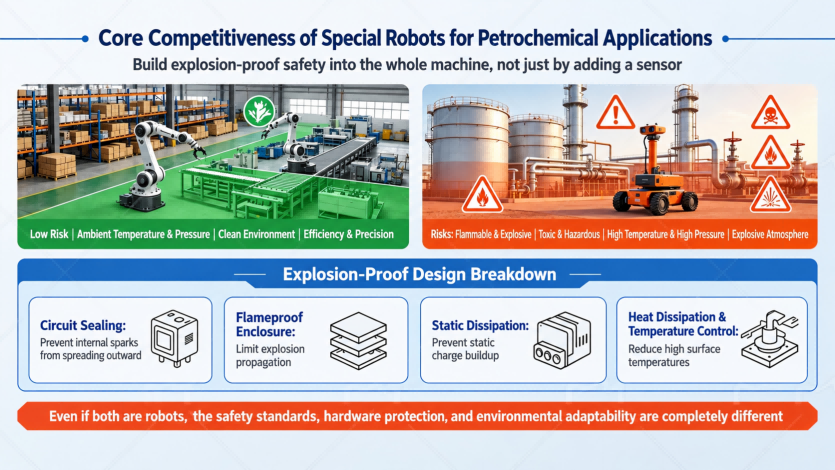 Core Competitiveness of Special Robots for Petrochemical Applications

Build explosion-proof safety into the whole machine, not just by adding a sensor

Low Risk | Ambient Temperature & Pressure | Clean Environment | Efficiency & Precision

Risks: Flammable & Explosive | Toxic & Hazardous | High Temperature & High Pressure | Explosive Atmosphere

Explosion-Proof Design Breakdown

Circuit Sealing: Prevent internal sparks from spreading outward

Flameproof Enclosure: Limit explosion propagation

Static Dissipation: Prevent static charge buildup

Heat Dissipation & Temperature Control: Reduce high surface temperatures

Even if both are robots, the safety standards, hardware protection, and environmental adaptability are completely different